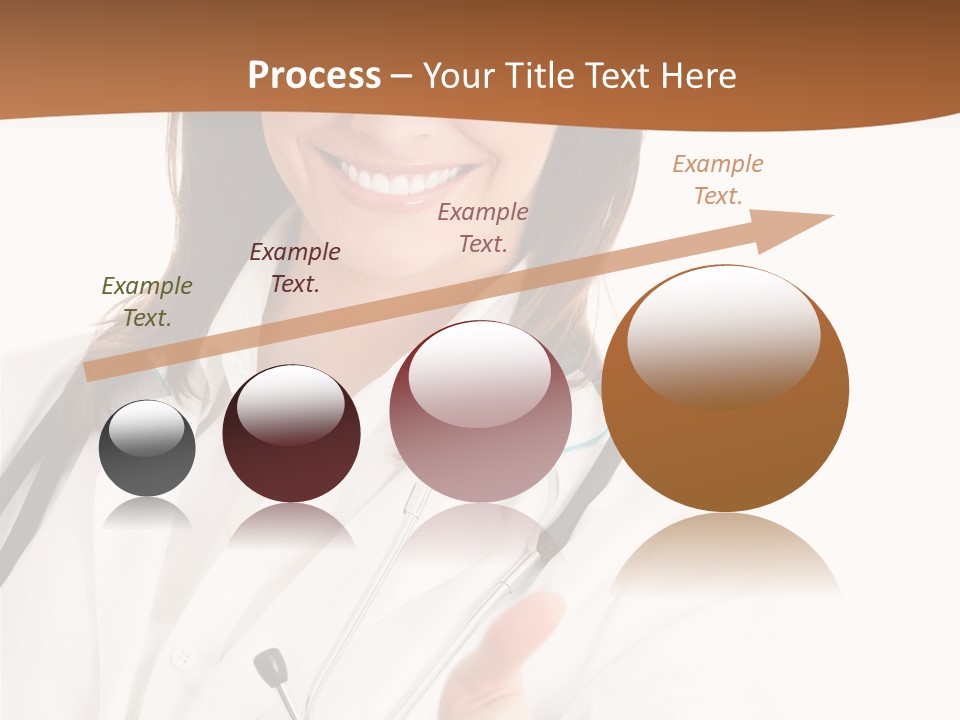 Process – Your Title Text Here

Example Text.

Example Text.

Example Text.

Example Text.